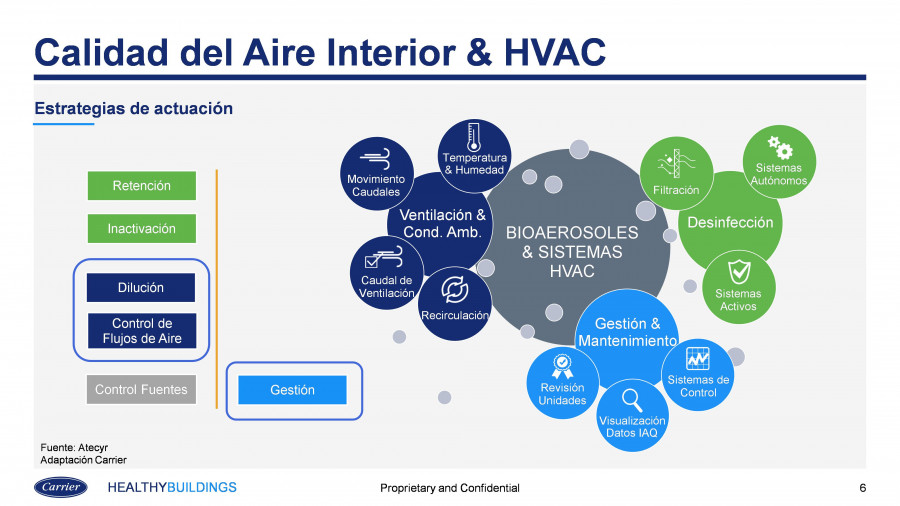 Calidad del Aire Interior & HVAC

Estrategias de actuación

Retención

Inactivación

Dilución

Control de Flujos de Aire

Control Fuentes

Gestión

Movimiento Caudales

Temperatura & Humedad

Ventilación & Cond. Amb.

Caudal de Ventilación

Recirculación

BIOAEROSOLES & SISTEMAS HVAC

Filtración

Sistemas Autónomos

Desinfección

Sistemas Activos

Gestión & Mantenimiento

Revisión Unidades

Visualización Datos IAQ

Sistemas de Control

Fuente: Atecyr
Adaptación Carrier

Carrier HEALTHYBUILDINGS

Proprietary and Confidential

6